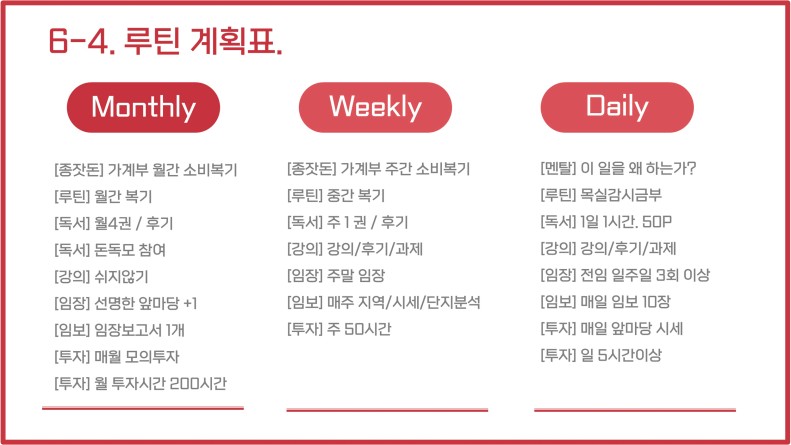 6-4. 루틴 계획표.

Monthly

[종잣돈] 가계부 월간 소비복기
[루틴] 월간 복기
[독서] 월4권 / 후기
[독서] 돈독모 참여
[강의] 쉬지않기
[임장] 선명한 앞마당 +1
[임보] 임장보고서 1개
[투자] 매월 모의투자
[투자] 월 투자시간 200시간

Weekly

[종잣돈] 가계부 주간 소비복기
[루틴] 중간 복기
[독서] 주 1 권 / 후기
[강의] 강의/후기/과제
[임장] 주말 임장
[임보] 매주 지역/시세/단지분석
[투자] 주 50시간

Daily

[멘탈] 이 일을 왜 하는가?
[루틴] 목실감시금부
[독서] 1일 1시간. 50P
[강의] 강의/후기/과제
[임장] 전임 일주일 3회 이상
[임보] 매일 임보 10장
[투자] 매일 앞마당 시세
[투자] 일 5시간이상